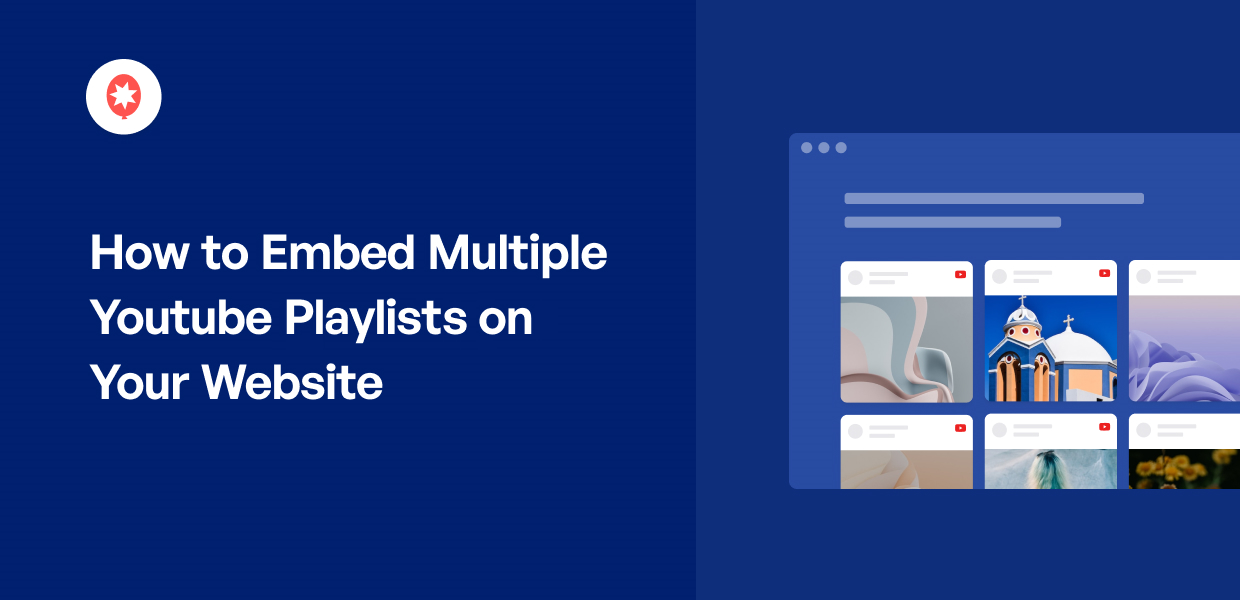 How to Embed Multiple Youtube Playlists on Your Website